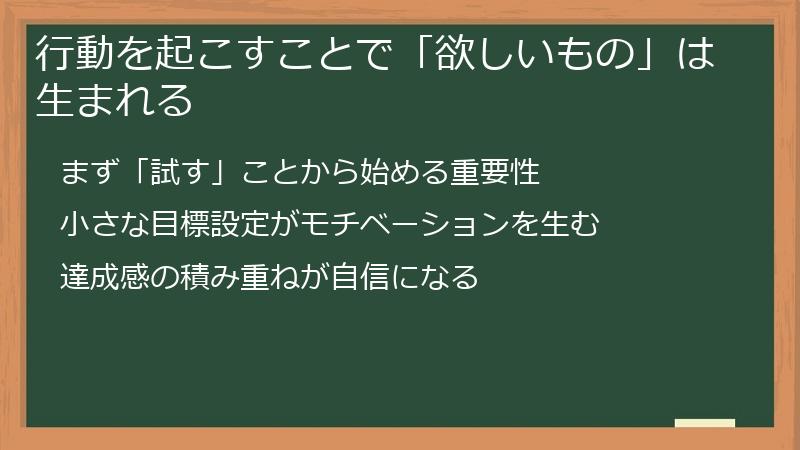 行動を起こすことで「欲しいもの」は生まれる

まず「試す」ことから始める重要性

小さな目標設定がモチベーションを生む

達成感の積み重ねが自信になる